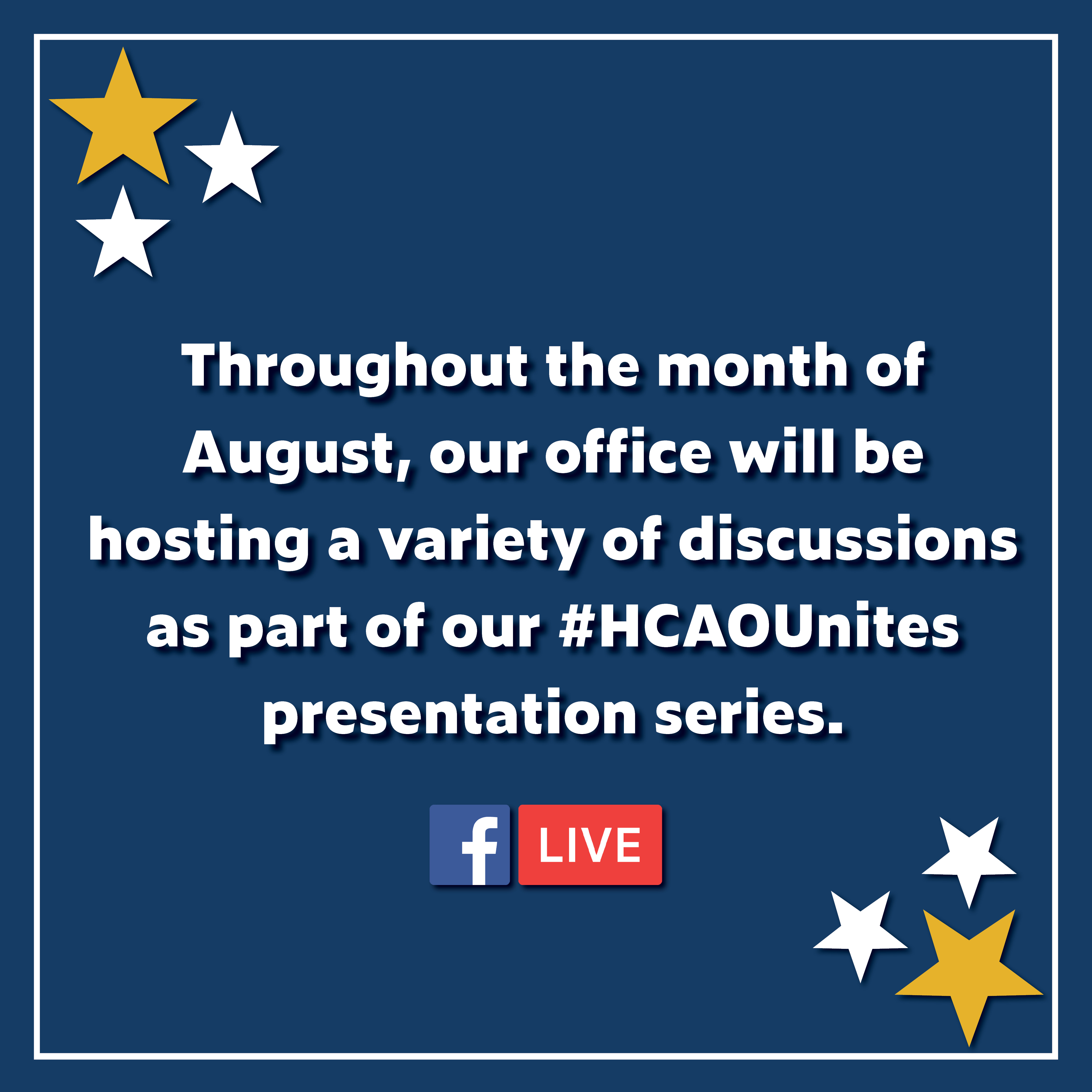 Throughout the month of August, our office will be hosting a variety of discussions as part of our #HCAOUnites presentation series.

f LIVE